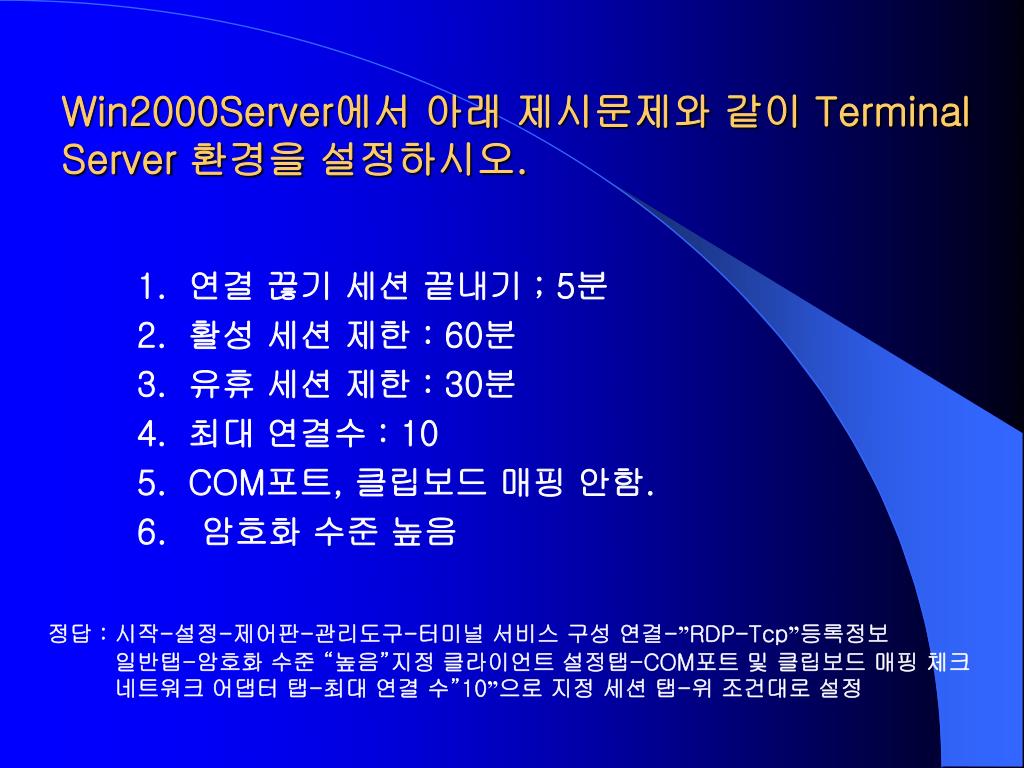 Win2000Server에서 아래 제시문제와 같이 Terminal Server 환경을 설정하시오.

1. 연결 끊기 세션 끝내기 ; 5분
2. 활성 세션 제한 : 60분
3. 유휴 세션 제한 : 30분
4. 최대 연결수 : 10
5. COM포트, 클립보드 매핑 안함.
6. 암호화 수준 높음

정답 : 시작-설정-제어판-관리도구-터미널 서비스 구성 연결-”RDP-Tcp”등록정보 일반탭-암호화 수준 “높음”지정 클라이언트 설정탭-COM포트 및 클립보드 매핑 체크 네트워크 어댑터 탭-최대 연결 수”10”으로 지정 세션 탭-위 조건대로 설정